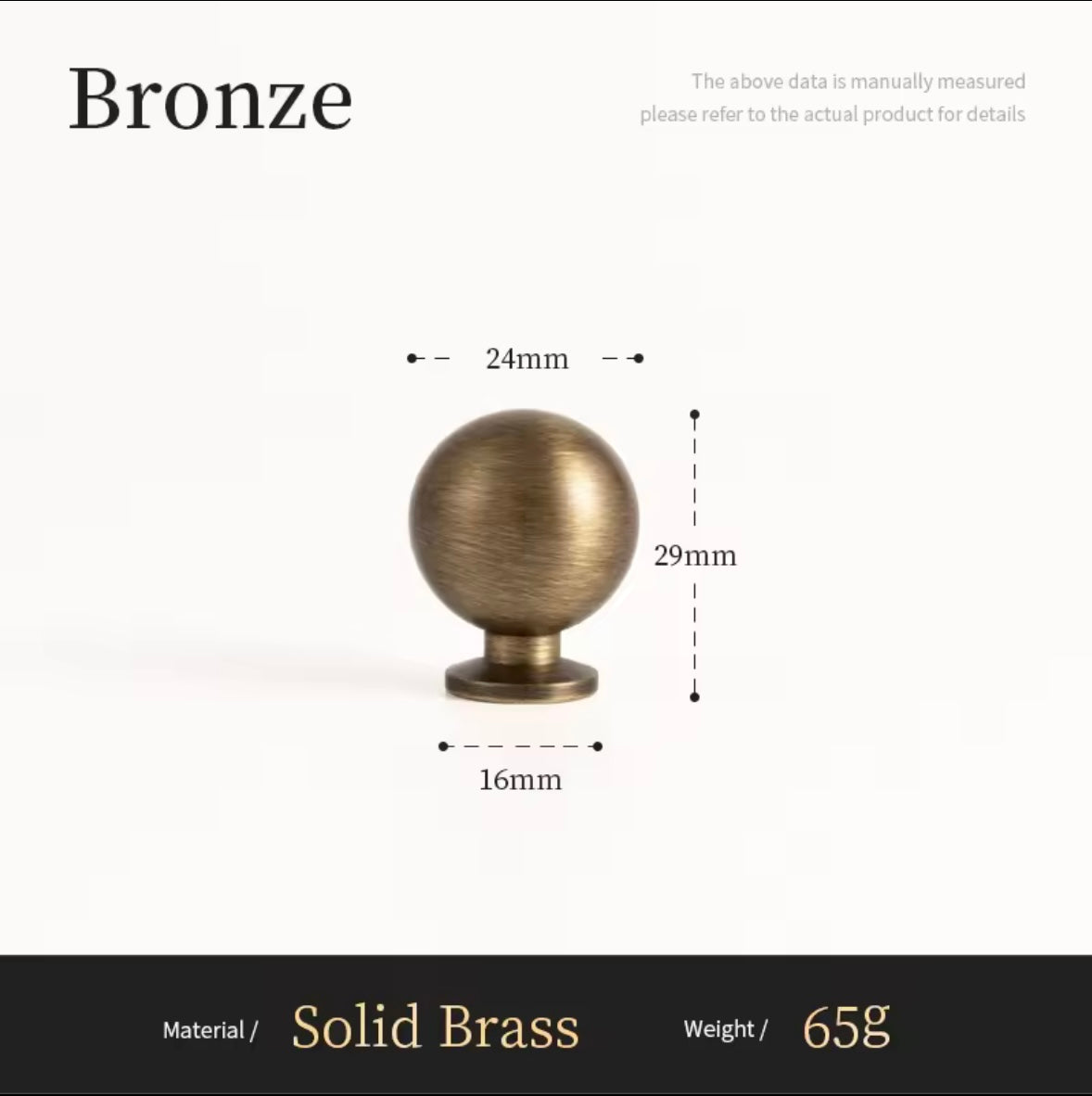 Bronze

The above data is manually measured
please refer to the actual product for details

24mm

29mm

16mm

Material / Solid Brass Weight / 65g